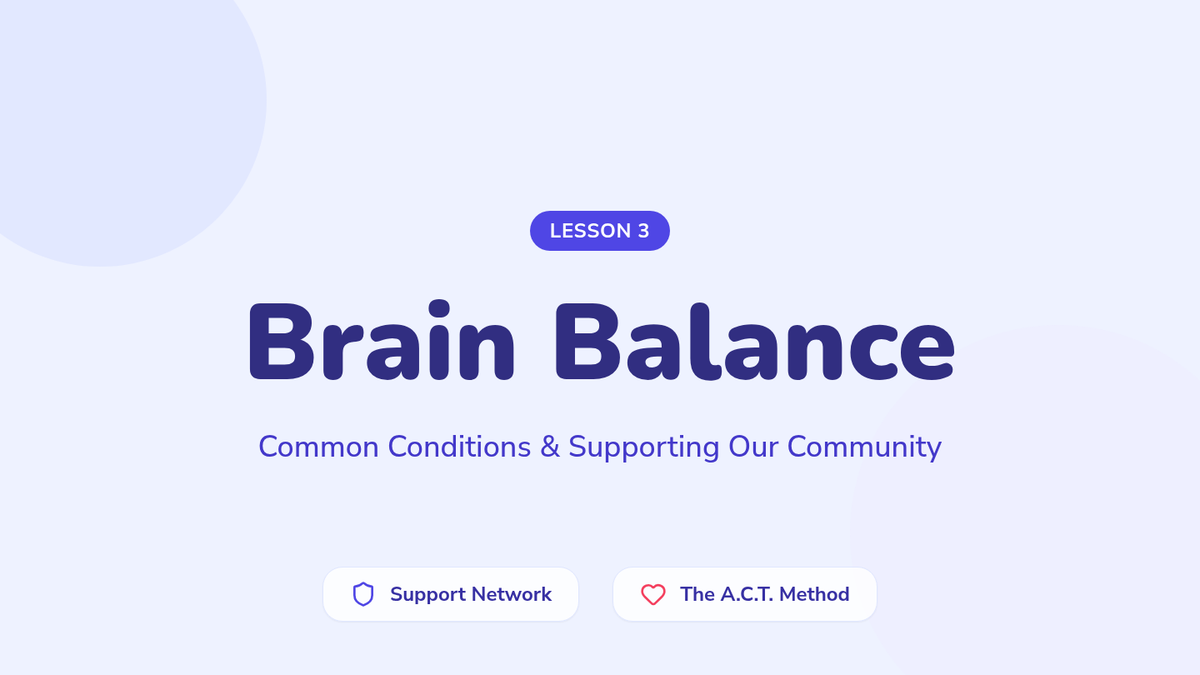 LESSON 3

Brain Balance

Common Conditions & Supporting Our Community

Support Network

The A.C.T. Method